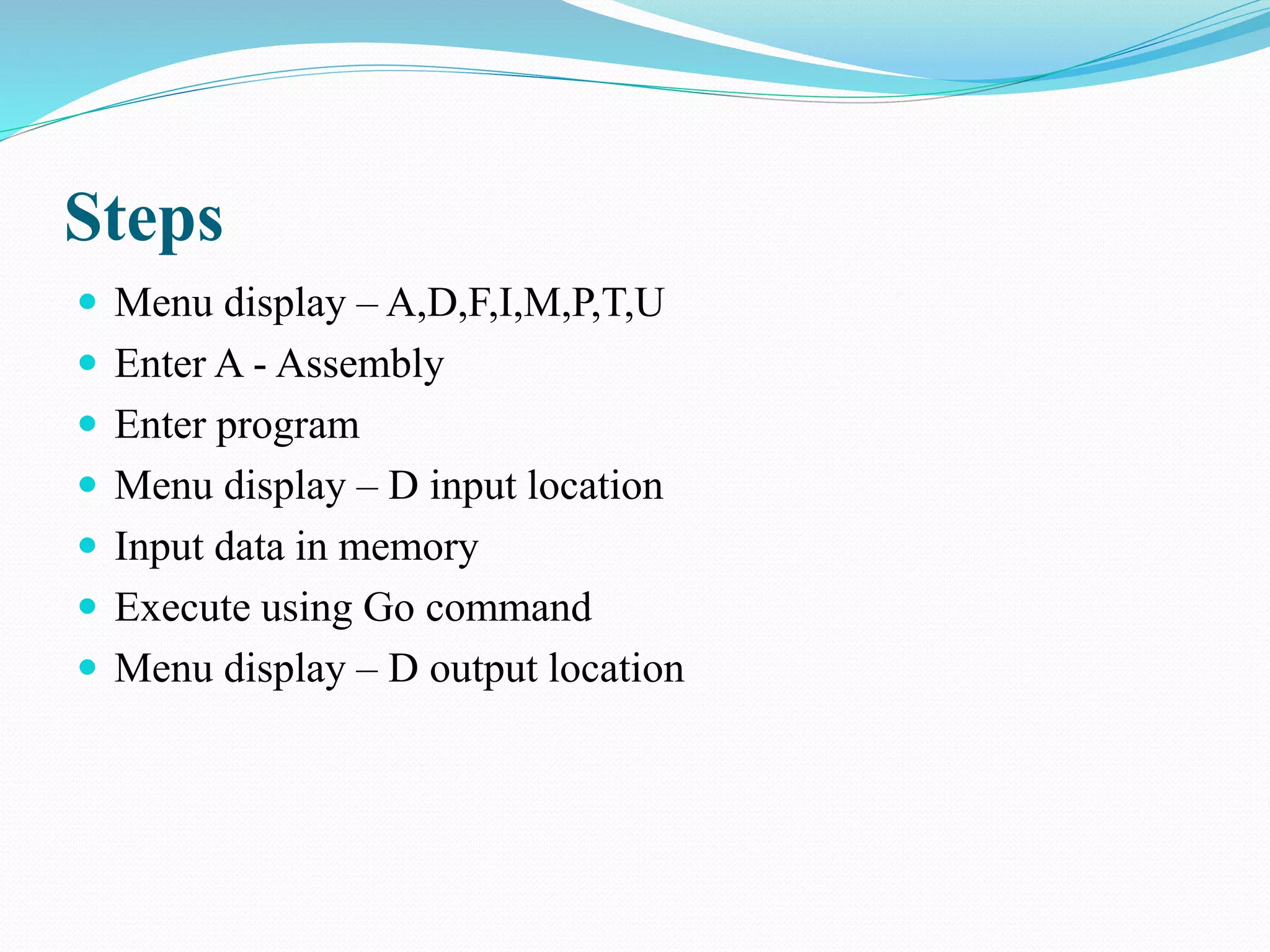 Steps

- Menu display – A,D,F,I,M,P,T,U
- Enter A - Assembly
- Enter program
- Menu display – D input location
- Input data in memory
- Execute using Go command
- Menu display – D output location